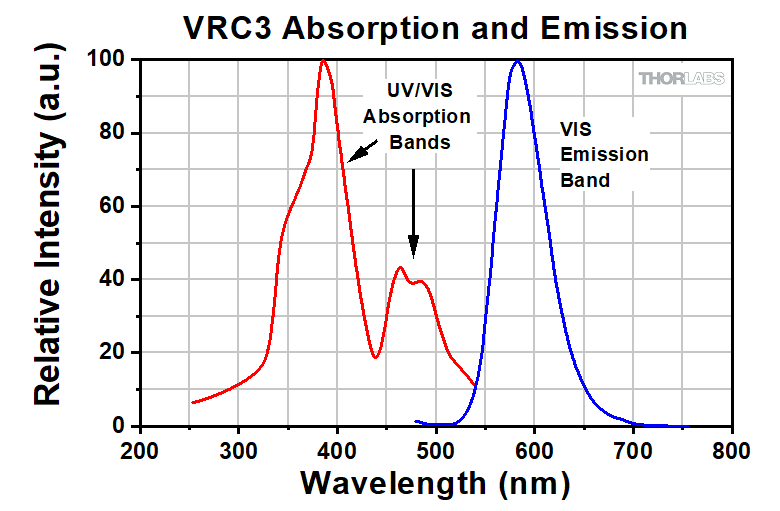 VRC3 Absorption and Emission

THORLABS

Relative Intensity (a.u.)

100
80
60
40
20
0

UV/VIS Absorption Bands

VIS Emission Band

200 300 400 500 600 700 800

Wavelength (nm)